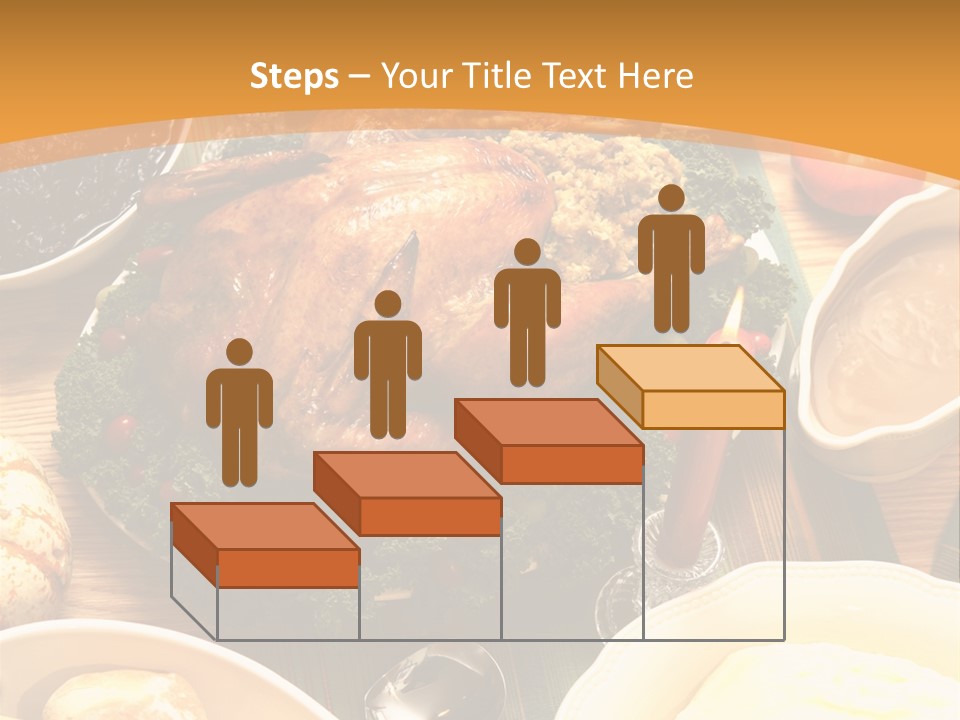 Steps – Your Title Text Here